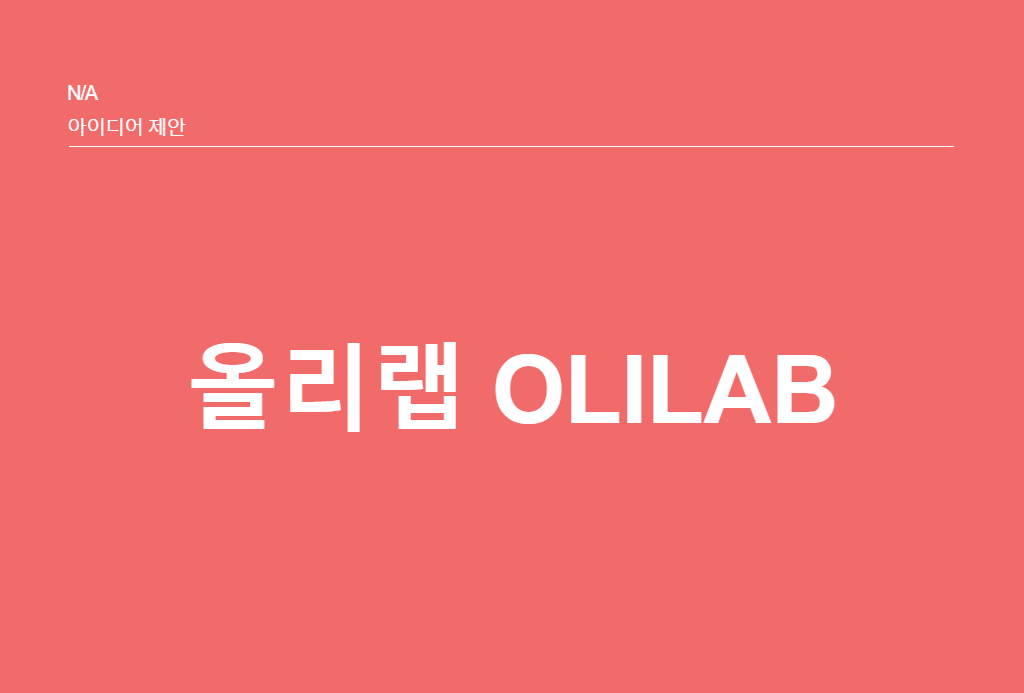 N/A
아이디어 제안

올리랩 OLILAB